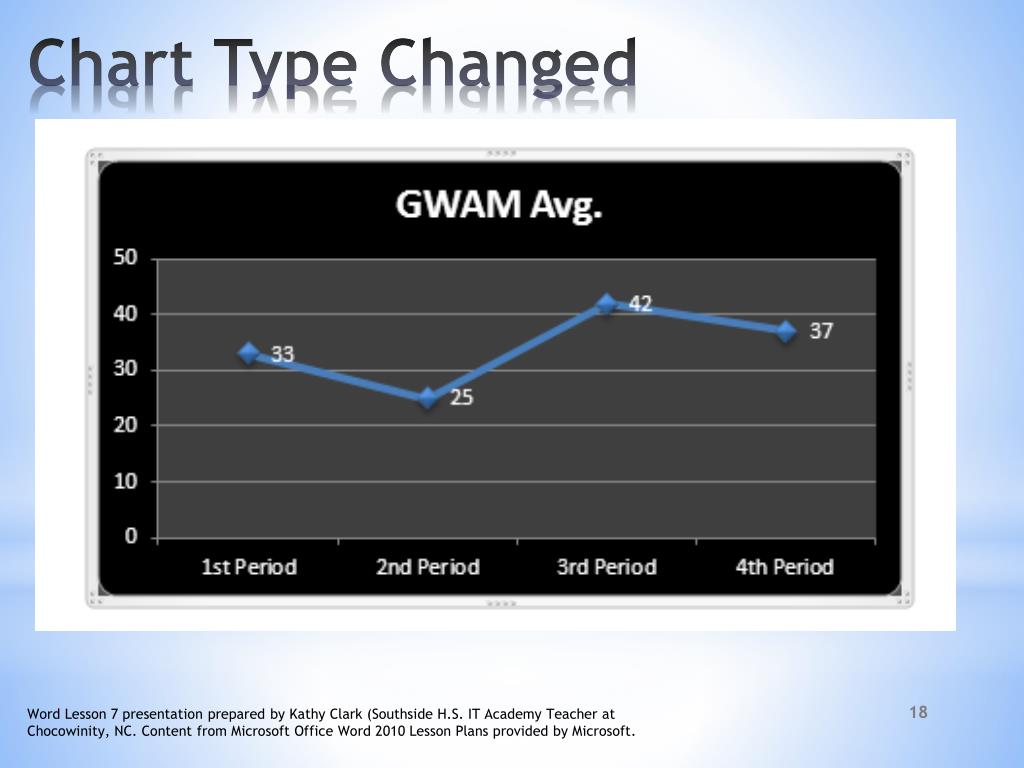 Chart Type Changed

GWAM Avg.

50
40
30
20
10
0

33
25
42
37

1st Period
2nd Period
3rd Period
4th Period

Word Lesson 7 presentation prepared by Kathy Clark (Southside H.S. IT Academy Teacher at Chocowinity, NC. Content from Microsoft Office Word 2010 Lesson Plans provided by Microsoft.

18